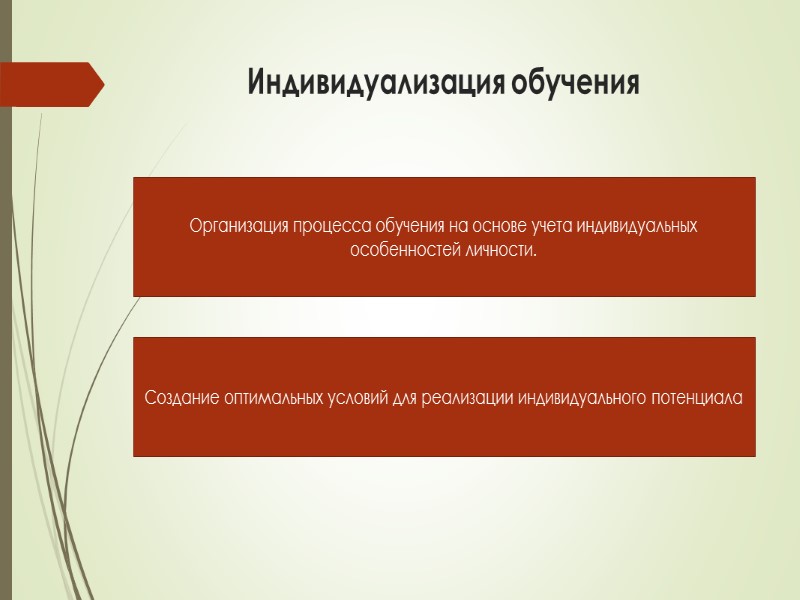 Индивидуализация обучения

Организация процесса обучения на основе учета индивидуальных особенностей личности.

Создание оптимальных условий для реализации индивидуального потенциала